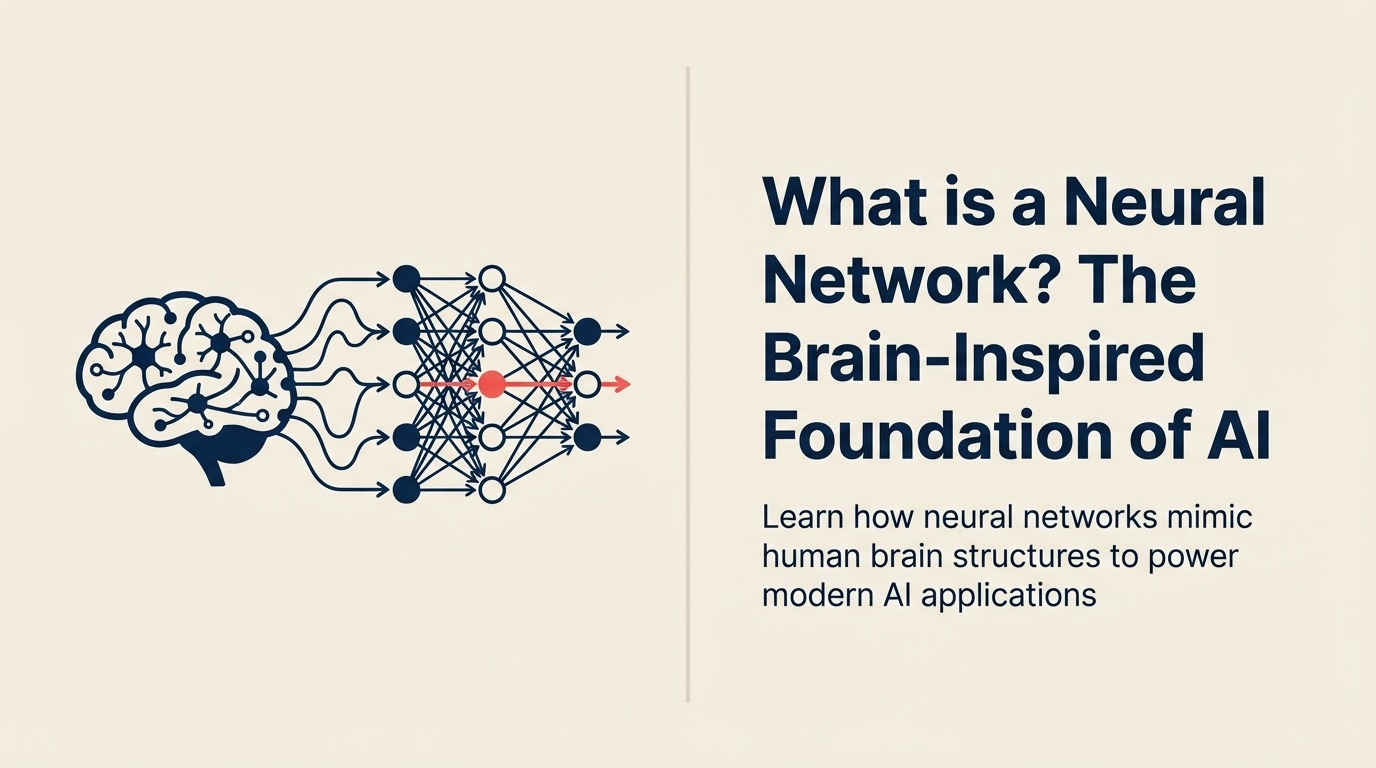 What is a Neural Network? The Brain-Inspired Foundation of AI

Learn how neural networks mimic human brain structures to power modern AI applications